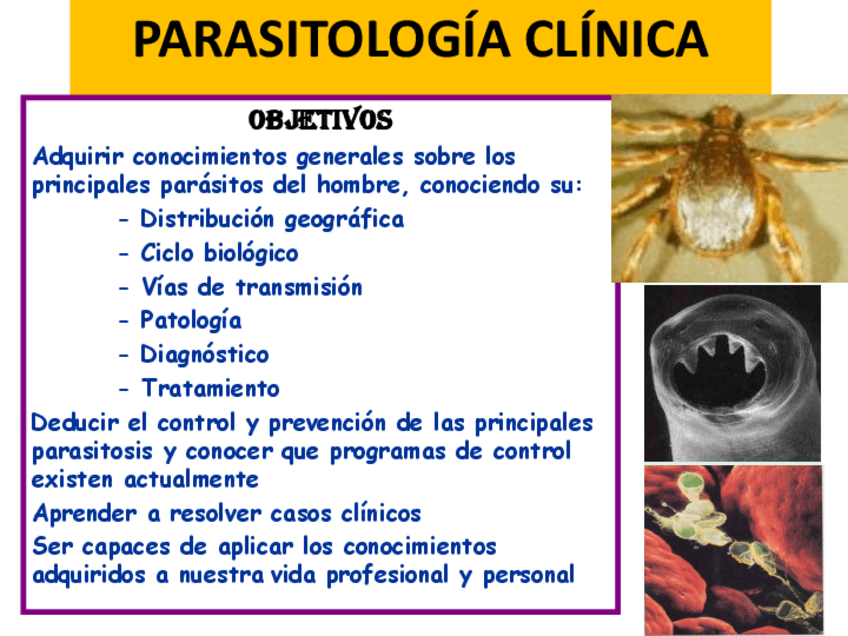 PARASITOLOGÍA CLÍNICA

OBJETIVOS

Adquirir conocimientos generales sobre los principales parásitos del hombre, conociendo su:

- Distribución geográfica
- Ciclo biológico
- Vías de transmisión
- Patología
- Diagnóstico
- Tratamiento

Deducir el control y prevención de las principales parasitosis y conocer que programas de control existen actualmente

Aprender a resolver casos clínicos

Ser capaces de aplicar los conocimientos adquiridos a nuestra vida profesional y personal